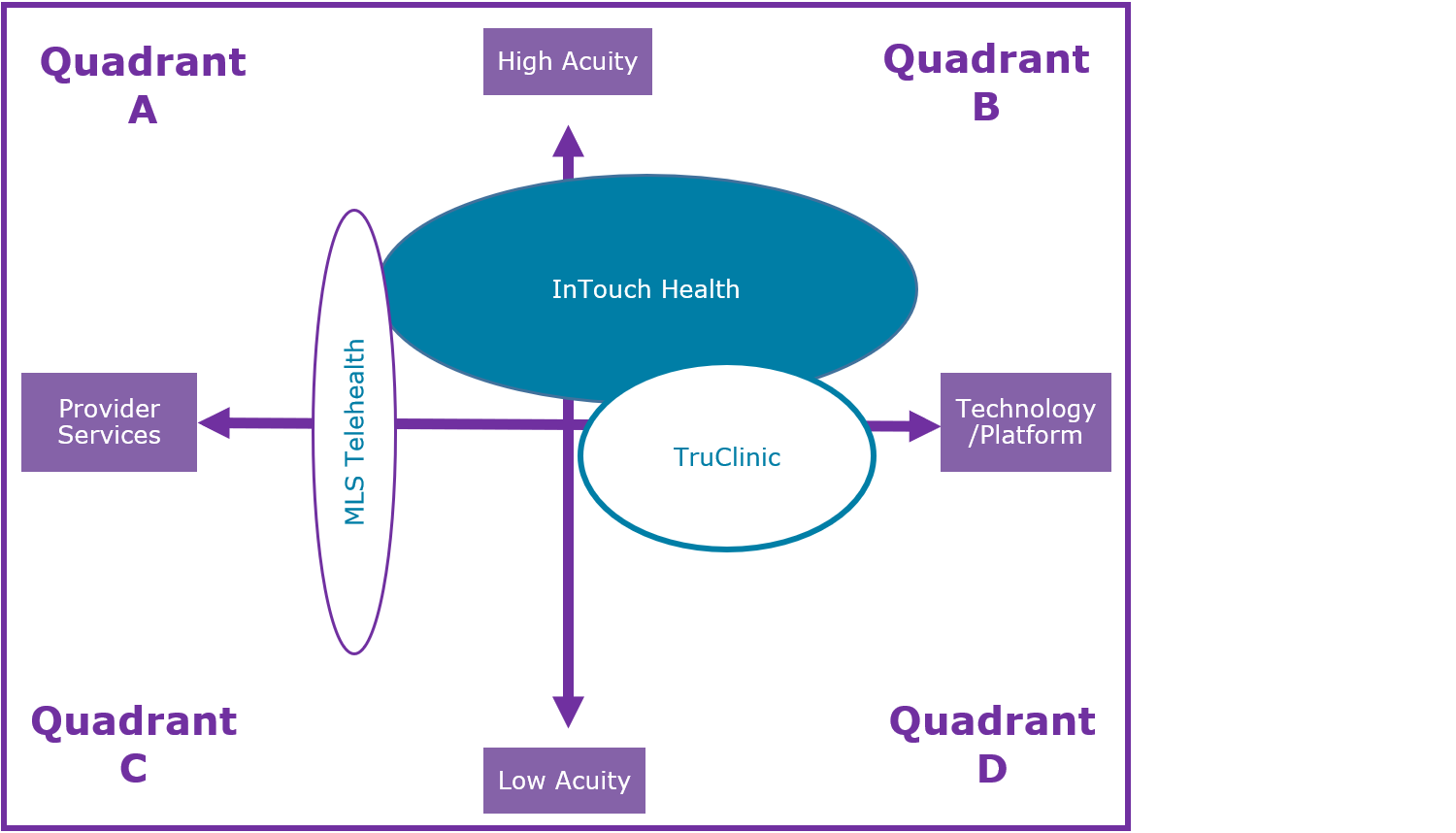 Quadrant A

High Acuity

Quadrant B

InTouch Health

MLS Telehealth

Provider Services

TruClinic

Technology /Platform

Quadrant C

Low Acuity

Quadrant D